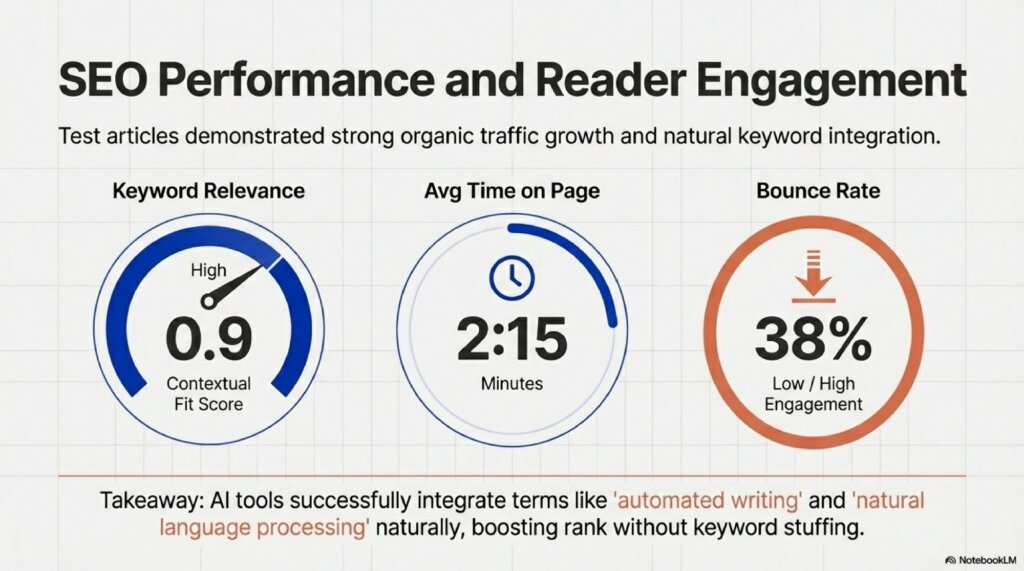 SEO Performance and Reader Engagement

Test articles demonstrated strong organic traffic growth and natural keyword integration.

Keyword Relevance

High

0.9

Contextual Fit Score

Avg Time on Page

2:15

Minutes

Bounce Rate

38%

Low / High Engagement

Takeaway: AI tools successfully integrate terms like 'automated writing' and 'natural language processing' naturally, boosting rank without keyword stuffing.

NotebookLM